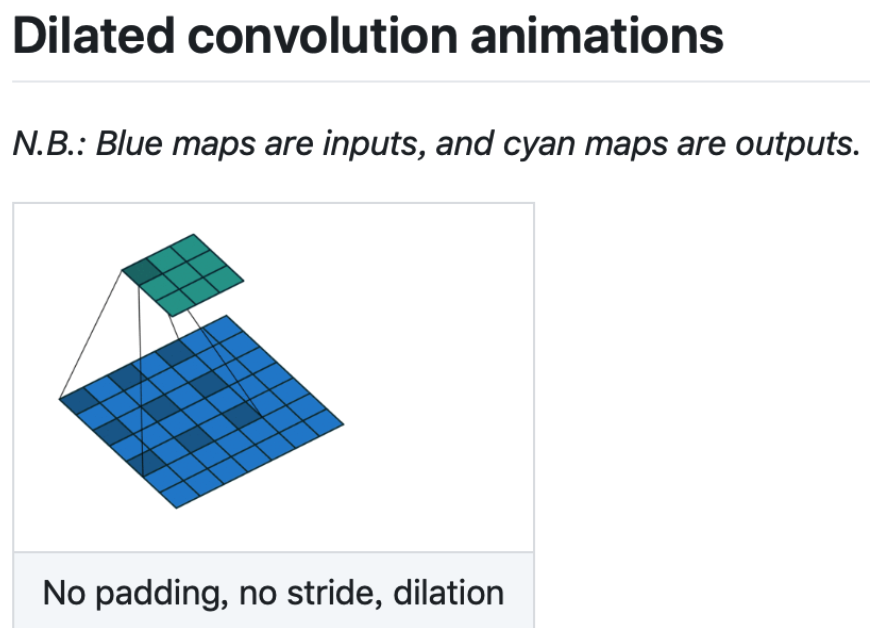 Dilated convolution animations

N.B.: Blue maps are inputs, and cyan maps are outputs.

No padding, no stride, dilation